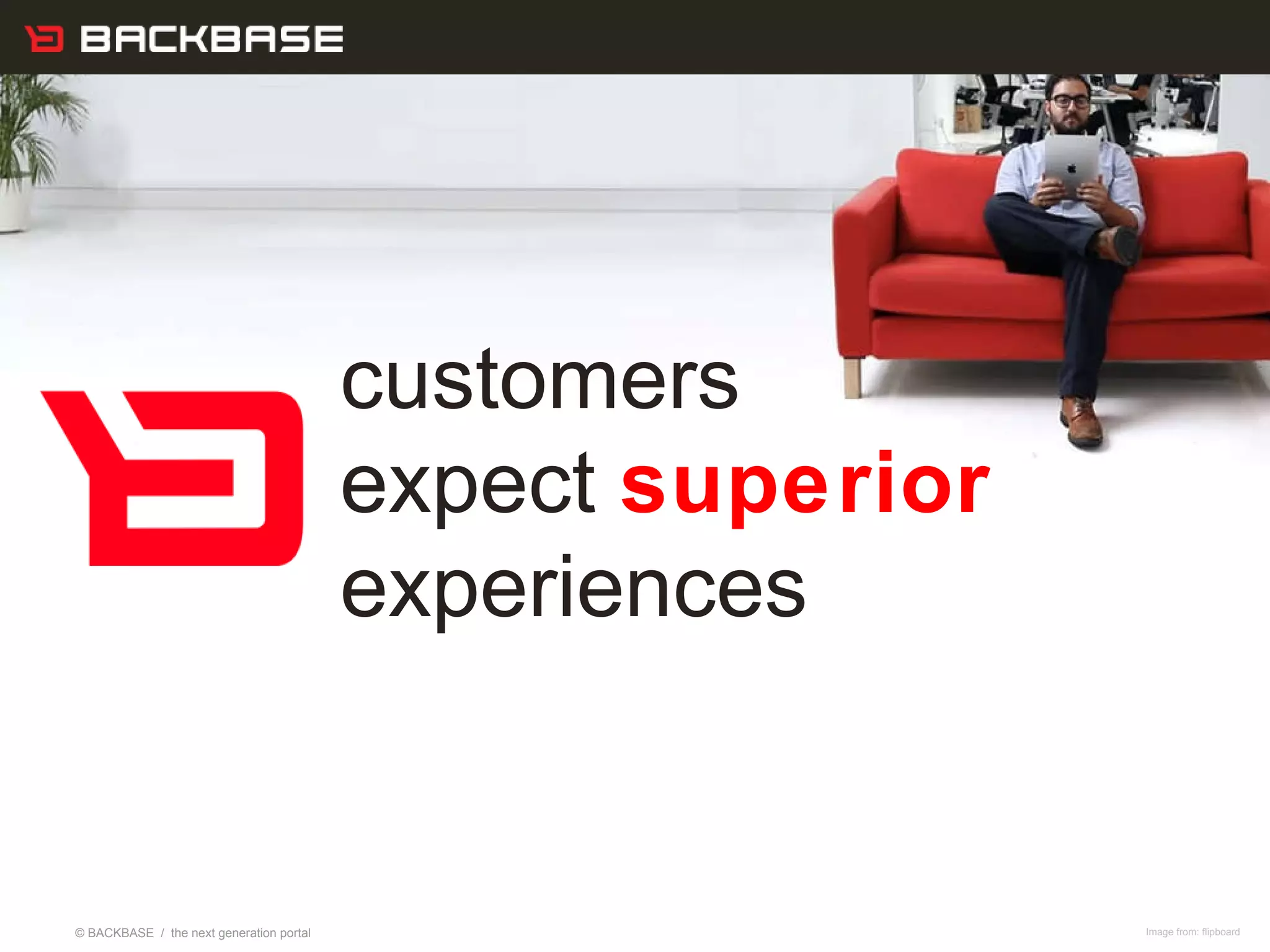 BACKBASE

customers expect superior experiences

© BACKBASE / the next generation portal

Image from: flipboard